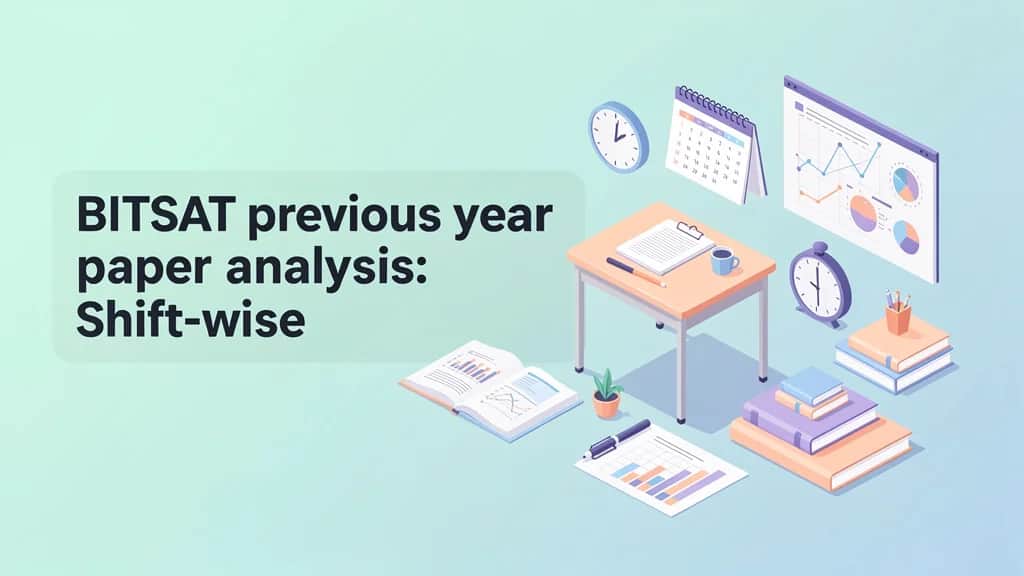 BITSAT previous year paper analysis: Shift-wise